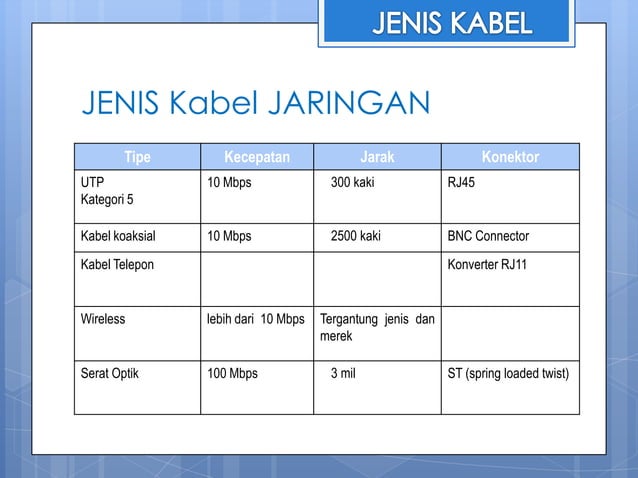 JENIS KABEL

JENIS Kabel JARINGAN

| Tipe | Kecepatan | Jarak | Konektor |
|---|---|---|---|
| UTP Kategori 5 | 10 Mbps | 300 kaki | RJ45 |
| Kabel koaksial | 10 Mbps | 2500 kaki | BNC Connector |
| Kabel Telepon | | | Konverter RJ11 |
| Wireless | lebih dari 10 Mbps | Tergantung jenis dan merek | |
| Serat Optik | 100 Mbps | 3 mil | ST (spring loaded twist) |